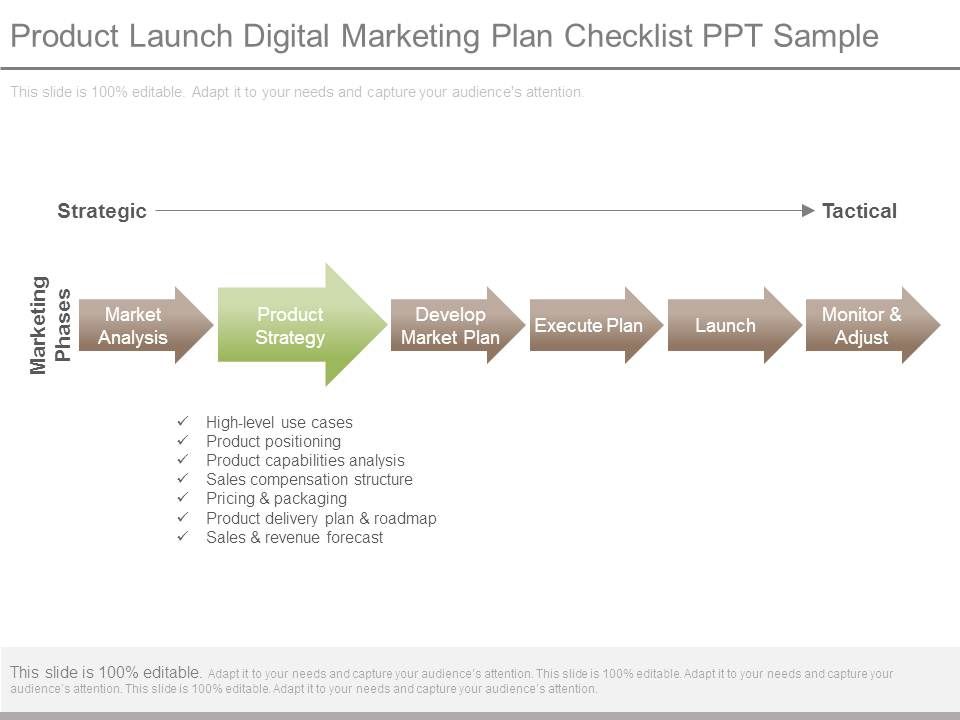 Product Launch Digital Marketing Plan Checklist PPT Sample

This slide is 100% editable. Adapt it to your needs and capture your audience's attention.

Strategic

Tactical

Marketing Phases

Market Analysis

Product Strategy

Develop Market Plan

Execute Plan

Launch

Monitor & Adjust

✓ High-level use cases
✓ Product positioning
✓ Product capabilities analysis
✓ Sales compensation structure
✓ Pricing & packaging
✓ Product delivery plan & roadmap
✓ Sales & revenue forecast

This slide is 100% editable. Adapt it to your needs and capture your audience's attention. This slide is 100% editable. Adapt it to your needs and capture your audience's attention. This slide is 100% editable. Adapt it to your needs and capture your audience's attention.